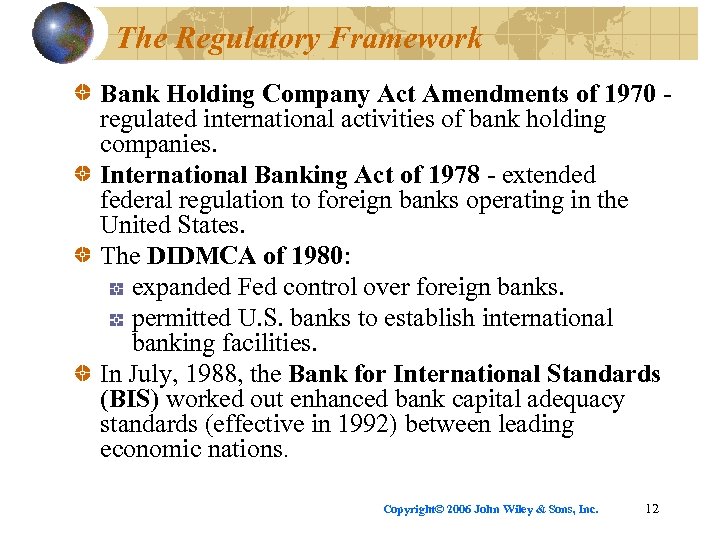 The Regulatory Framework

Bank Holding Company Act Amendments of 1970 - regulated international activities of bank holding companies.

International Banking Act of 1978 - extended federal regulation to foreign banks operating in the United States.

The DIDMCA of 1980:

expanded Fed control over foreign banks.

permitted U.S. banks to establish international banking facilities.

In July, 1988, the Bank for International Standards (BIS) worked out enhanced bank capital adequacy standards (effective in 1992) between leading economic nations.

Copyright© 2006 John Wiley & Sons, Inc. 12